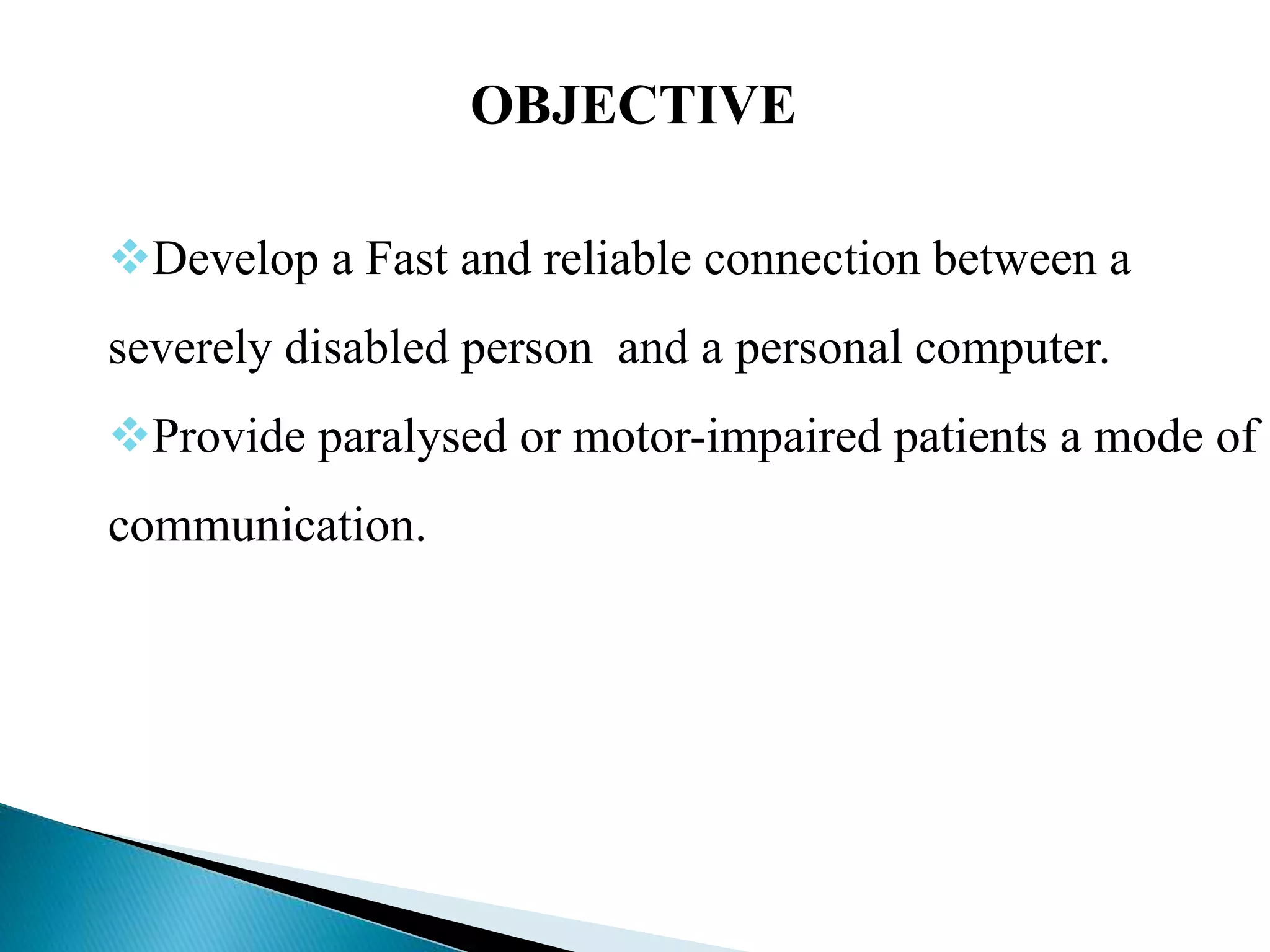 OBJECTIVE

❖Develop a Fast and reliable connection between a severely disabled person and a personal computer.

❖Provide paralysed or motor-impaired patients a mode of communication.